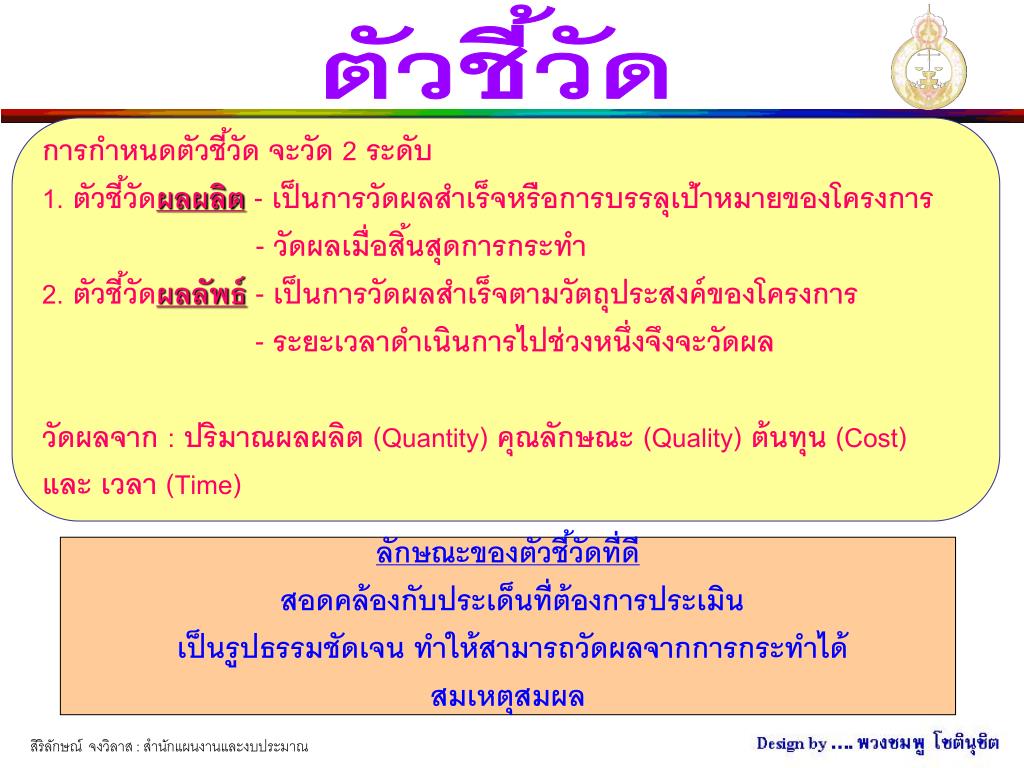 ตัวชี้วัด

การกำหนดตัวชี้วัด จะวัด 2 ระดับ

1. ตัวชี้วัดผลผลิต - เป็นการวัดผลสำเร็จหรือการบรรลุเป้าหมายของโครงการ

- วัดผลเมื่อสิ้นสุดการกระทำ

2. ตัวชี้วัดผลลัพธ์ - เป็นการวัดผลสำเร็จตามวัตถุประสงค์ของโครงการ

- ระยะเวลาดำเนินการไปช่วงหนึ่งจึงจะวัดผล

วัดผลจาก : ปริมาณผลผลิต (Quantity) คุณลักษณะ (Quality) ต้นทุน (Cost) และ เวลา (Time)

ลักษณะของตัวชี้วัดที่ดี

สอดคล้องกับประเด็นที่ต้องการประเมิน

เป็นรูปธรรมชัดเจน ทำให้สามารถวัดผลจากการกระทำได้

สมเหตุสมผล

สิริลักษณ์ จงวิลาส : สำนักแผนงานและงบประมาณ

Design by .... พวงชมพู โชตินุชิต